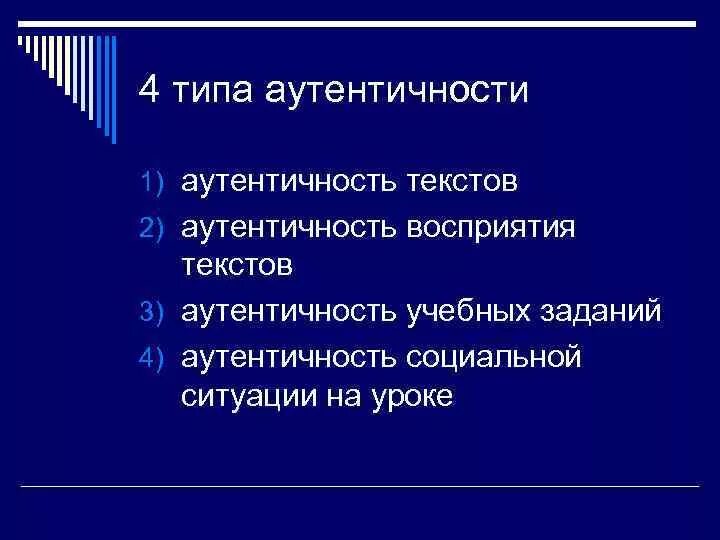 4 типа аутентичности

1) аутентичность текстов
2) аутентичность восприятия текстов
3) аутентичность учебных заданий
4) аутентичность социальной ситуации на уроке